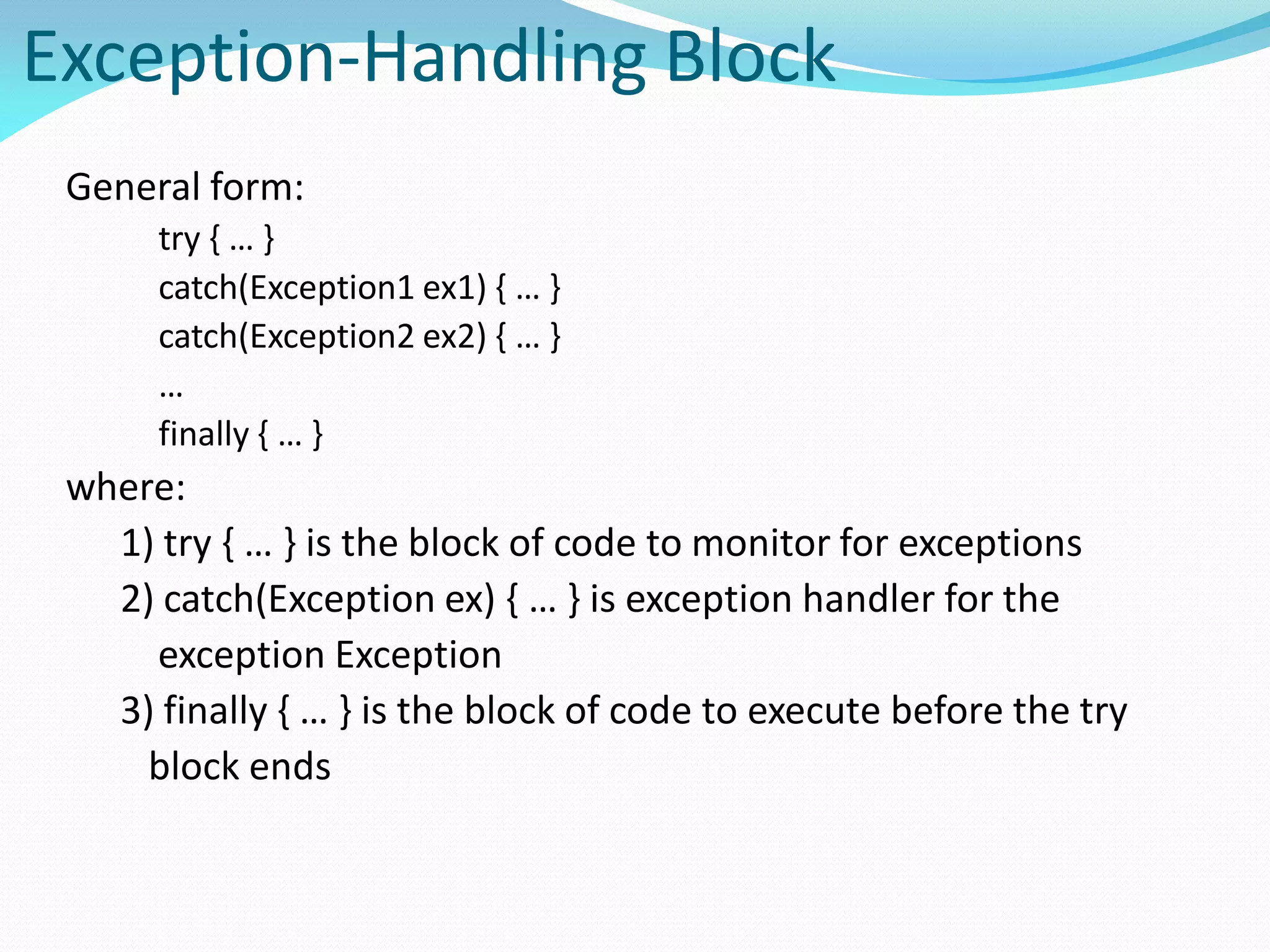 Exception-Handling Block

General form:

try { … }
catch(Exception1 ex1) { … }
catch(Exception2 ex2) { … }
…
finally { … }

where:

1) try { … } is the block of code to monitor for exceptions
2) catch(Exception ex) { … } is exception handler for the exception Exception
3) finally { … } is the block of code to execute before the try block ends